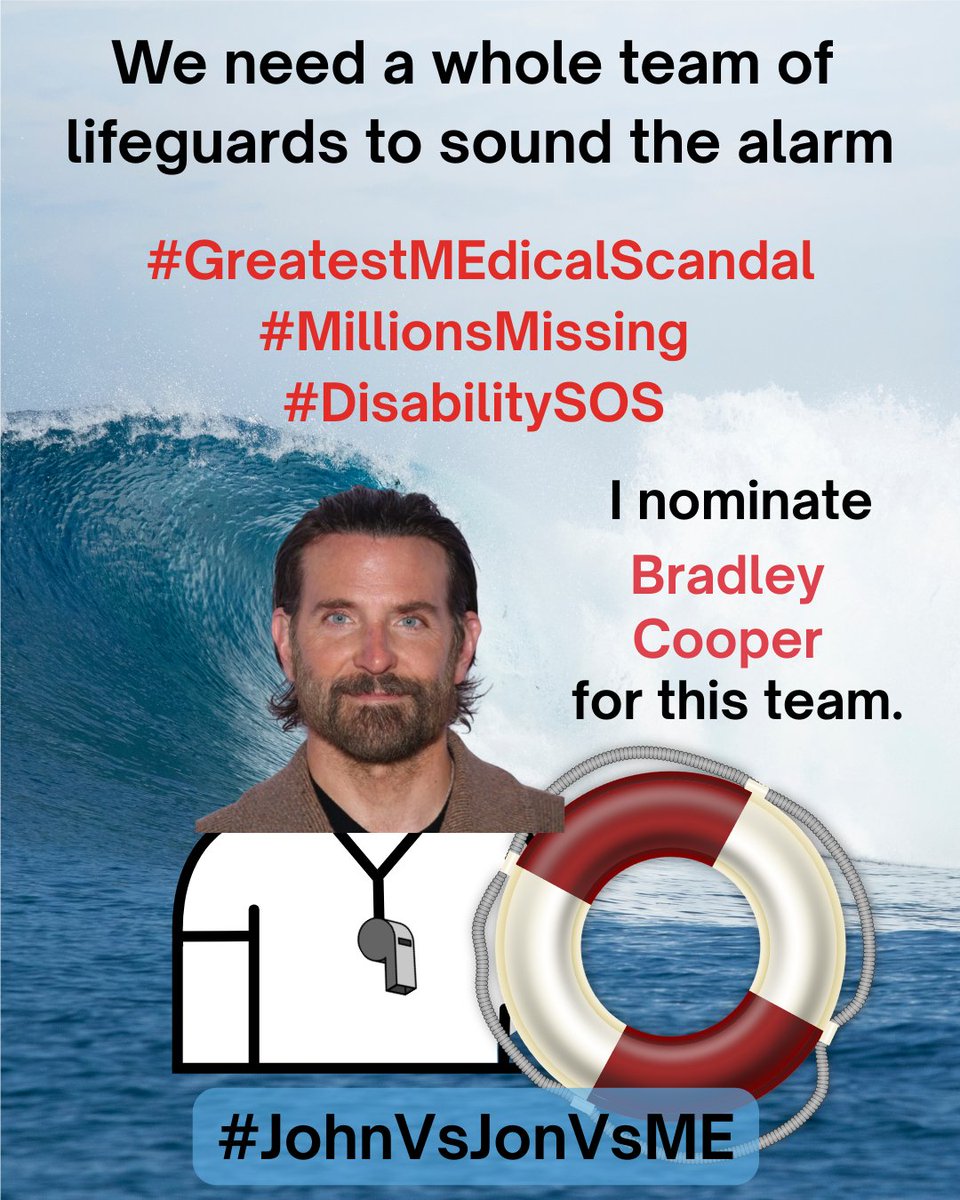 We need a whole team of lifeguards to sound the alarm

#GreatestMEdicalScandal
#MillionsMissing
#DisabilitySOS

I nominate
Bradley
Cooper
for this team.

#JohnVsJonVsME